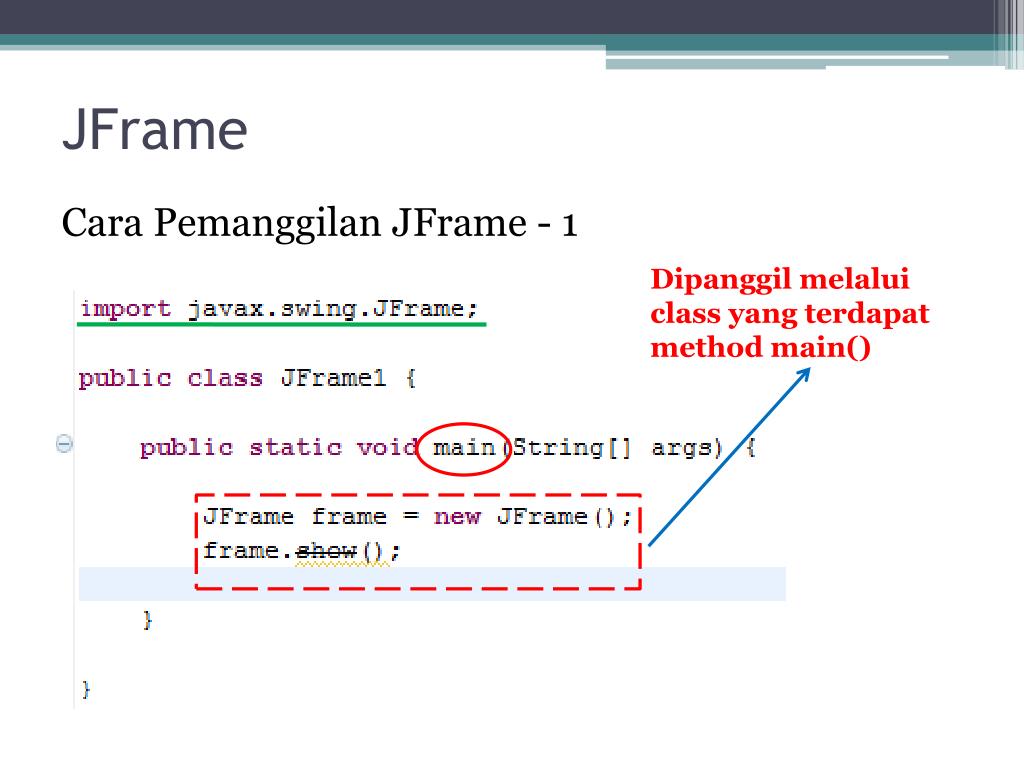 JFrame

Cara Pemanggilan JFrame - 1

Dipanggil melalui class yang terdapat method main()

import javax.swing.JFrame;

public class JFrame1 {

    public static void main(String[] args) {

        JFrame frame = new JFrame();
        frame.show();

    }

}